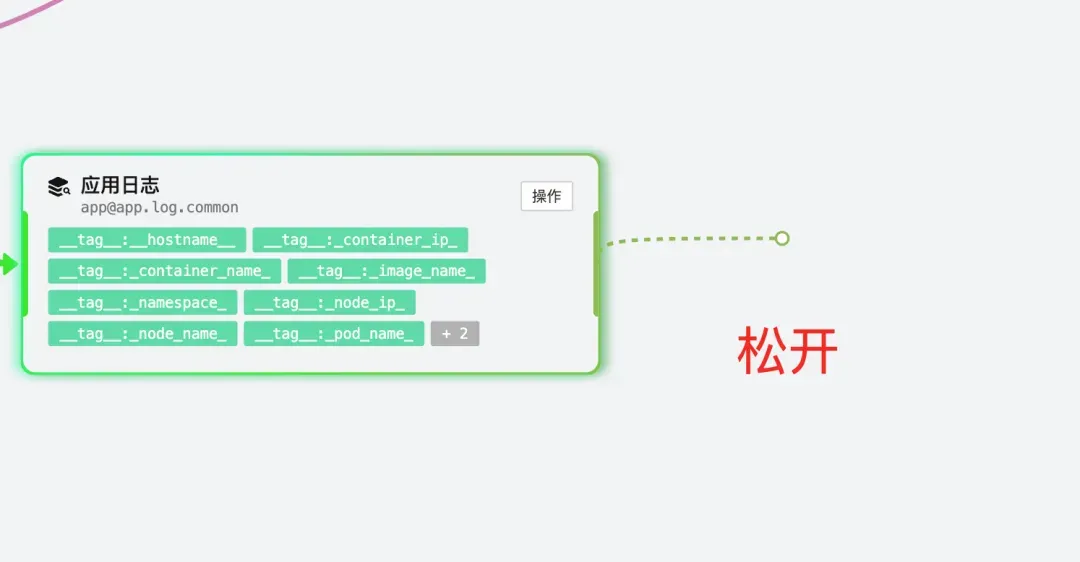 应用日志
app@app.log.common

操作

__tag__:__hostname__
__tag__:_container_ip_
__tag__:_container_name_
__tag__:_image_name_
__tag__:_namespace_
__tag__:_node_ip_
__tag__:_node_name_
__tag__:_pod_name_
+ 2

松开